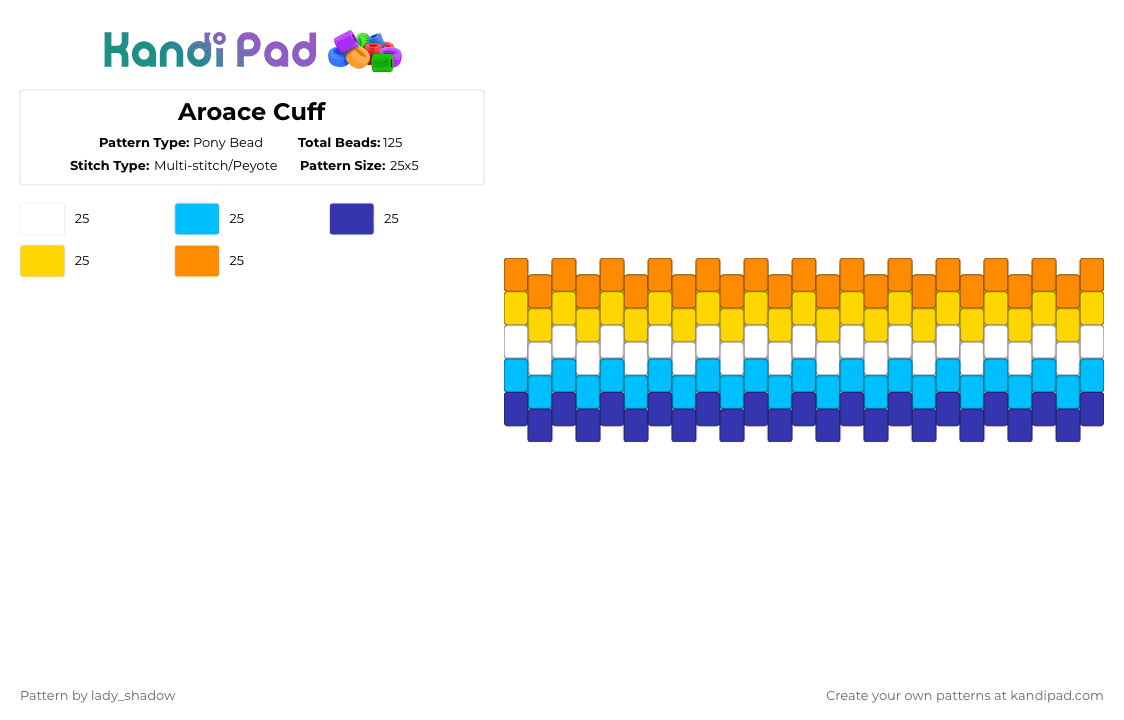 Kandi Pad

Aroace Cuff

Pattern Type: Pony Bead
Total Beads: 125
Stitch Type: Multi-stitch/Peyote
Pattern Size: 25x5

25
25
25
25
25

Pattern by lady_shadow

Create your own patterns at kandipad.com